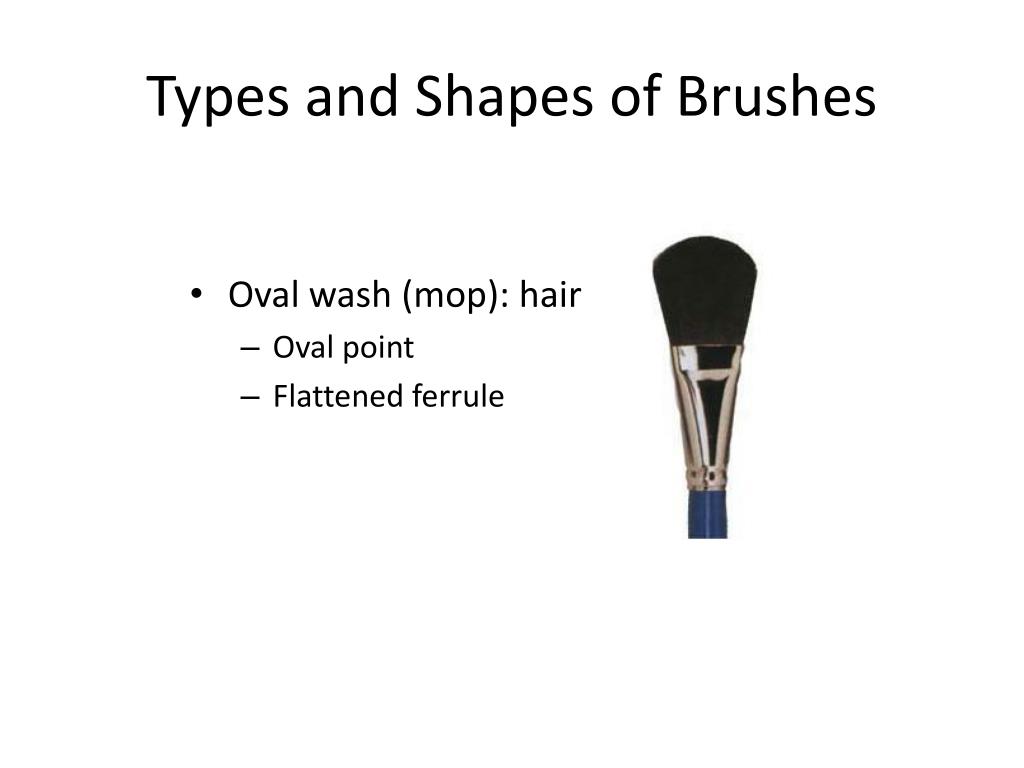 Types and Shapes of Brushes

• Oval wash (mop): hair
– Oval point
– Flattened ferrule